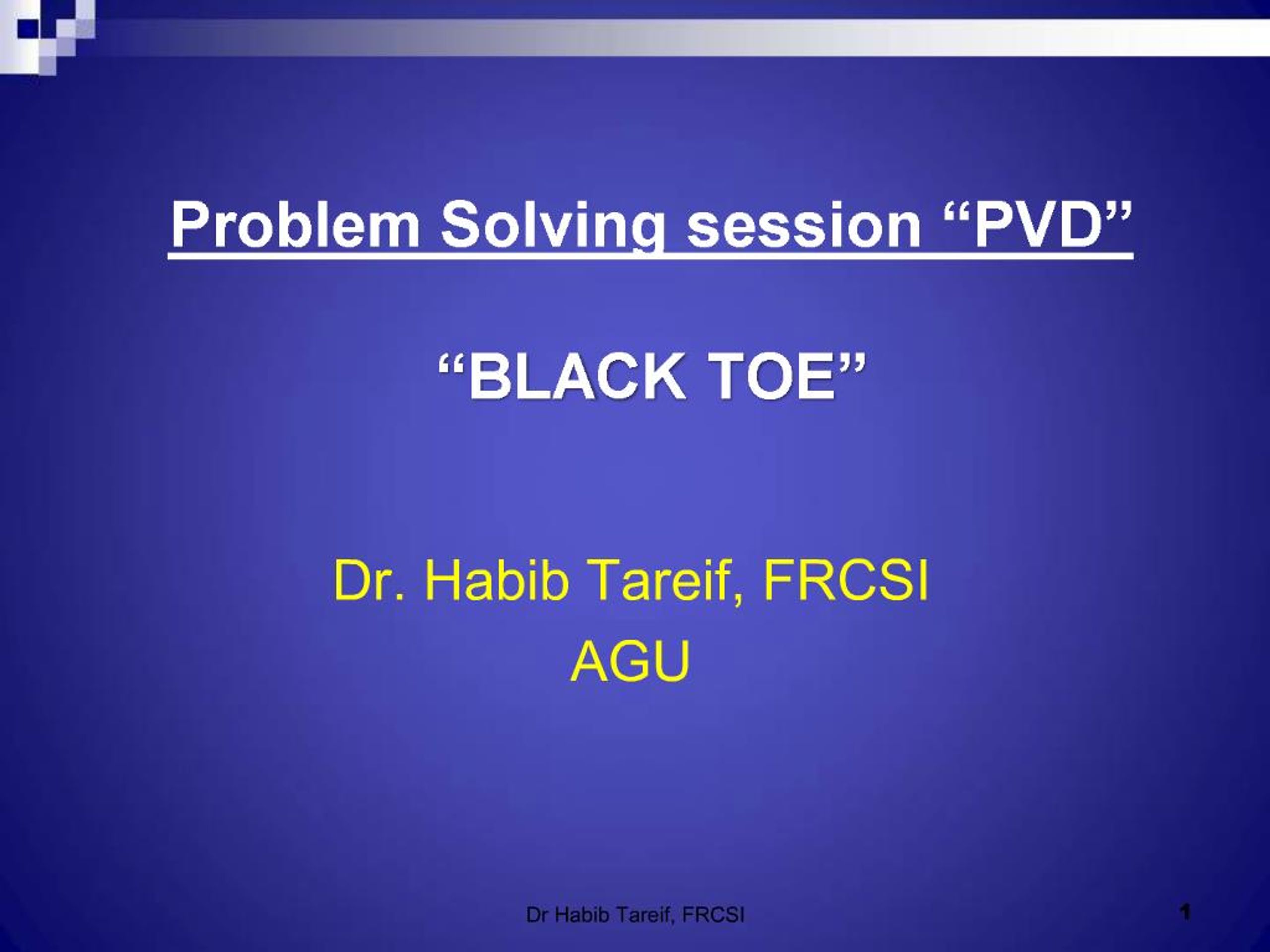 Problem Solving session “PVD”

“BLACK TOE”

Dr. Habib Tareif, FRCSI
AGU

Dr Habib Tareif, FRCSI

1